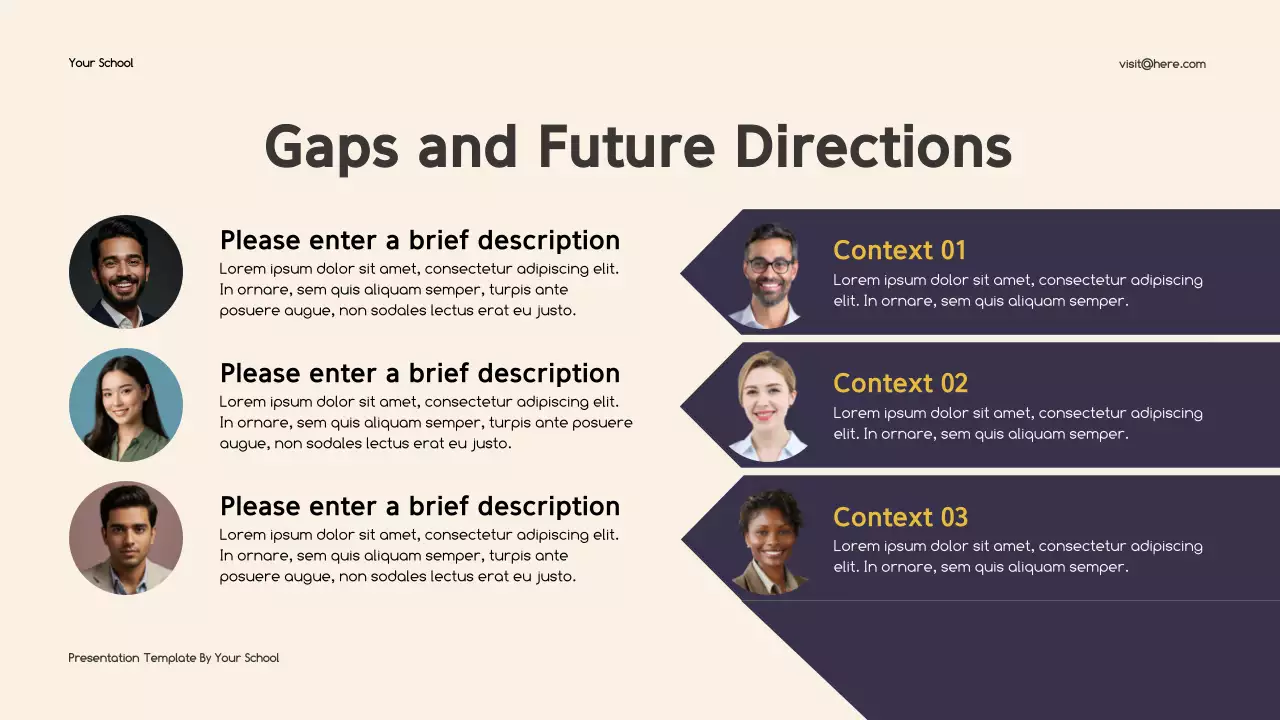 Your School

visit@here.com

Gaps and Future Directions

Please enter a brief description
Lorem ipsum dolor sit amet, consectetur adipiscing elit. In ornare, sem quis aliquam semper, turpis ante posuere augue, non sodales lectus erat eu justo.

Please enter a brief description
Lorem ipsum dolor sit amet, consectetur adipiscing elit. In ornare, sem quis aliquam semper, turpis ante posuere augue, non sodales lectus erat eu justo.

Please enter a brief description
Lorem ipsum dolor sit amet, consectetur adipiscing elit. In ornare, sem quis aliquam semper, turpis ante posuere augue, non sodales lectus erat eu justo.

Context 01
Lorem ipsum dolor sit amet, consectetur adipiscing elit. In ornare, sem quis aliquam semper.

Context 02
Lorem ipsum dolor sit amet, consectetur adipiscing elit. In ornare, sem quis aliquam semper.

Context 03
Lorem ipsum dolor sit amet, consectetur adipiscing elit. In ornare, sem quis aliquam semper.

Presentation Template By Your School